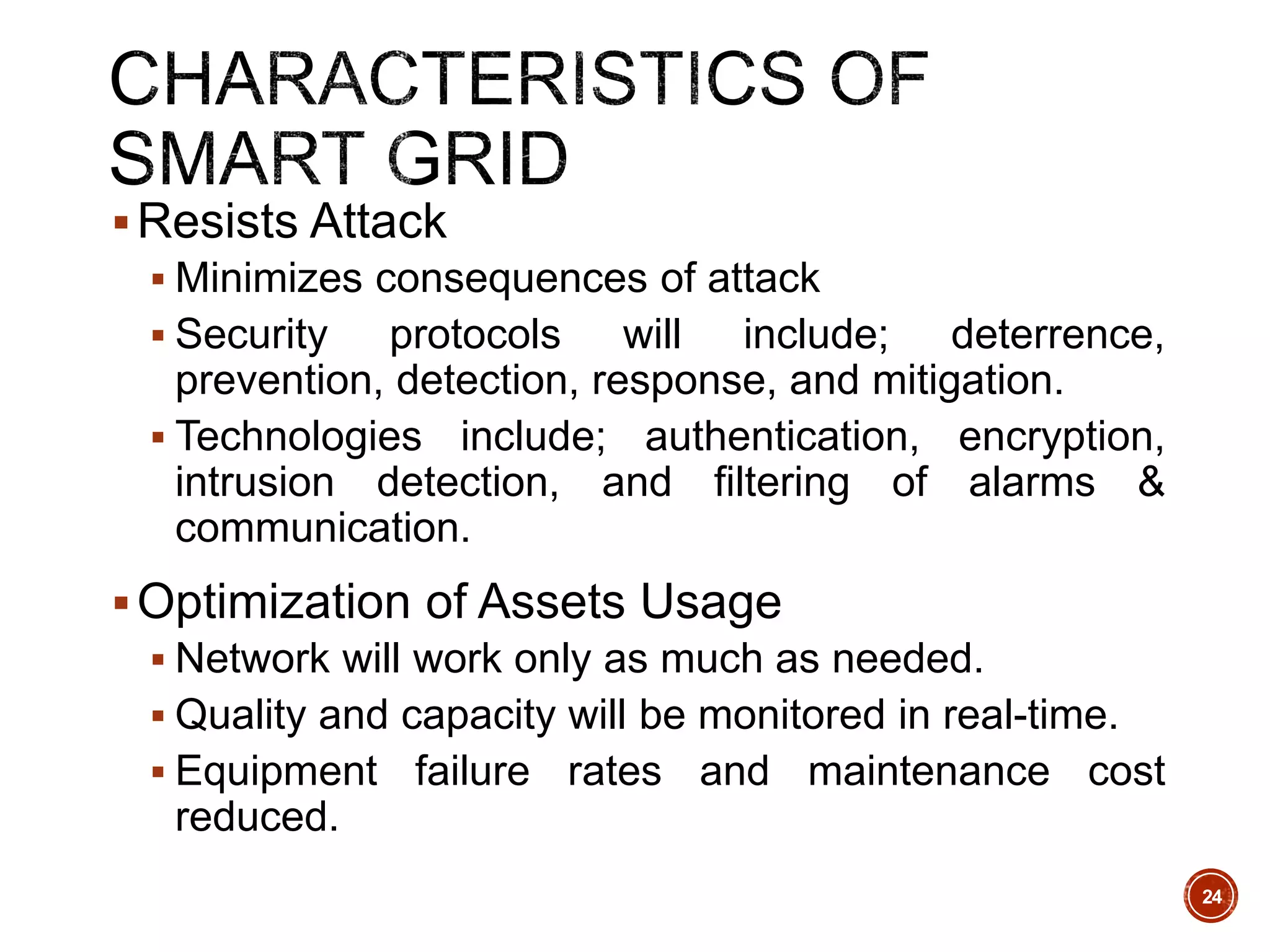 CHARACTERISTICS OF SMART GRID

▪ Resists Attack

▪ Minimizes consequences of attack

▪ Security protocols will include; deterrence, prevention, detection, response, and mitigation.

▪ Technologies include; authentication, encryption, intrusion detection, and filtering of alarms & communication.

▪ Optimization of Assets Usage

▪ Network will work only as much as needed.

▪ Quality and capacity will be monitored in real-time.

▪ Equipment failure rates and maintenance cost reduced.

24